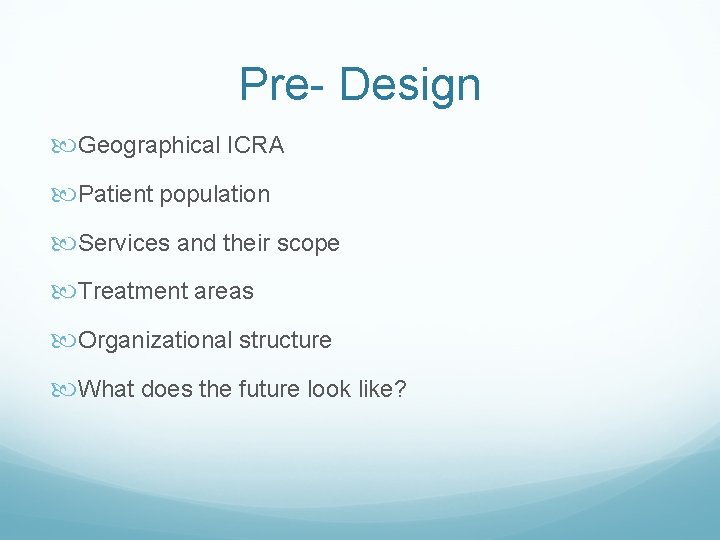 Pre- Design

Geographical ICRA

Patient population

Services and their scope

Treatment areas

Organizational structure

What does the future look like?